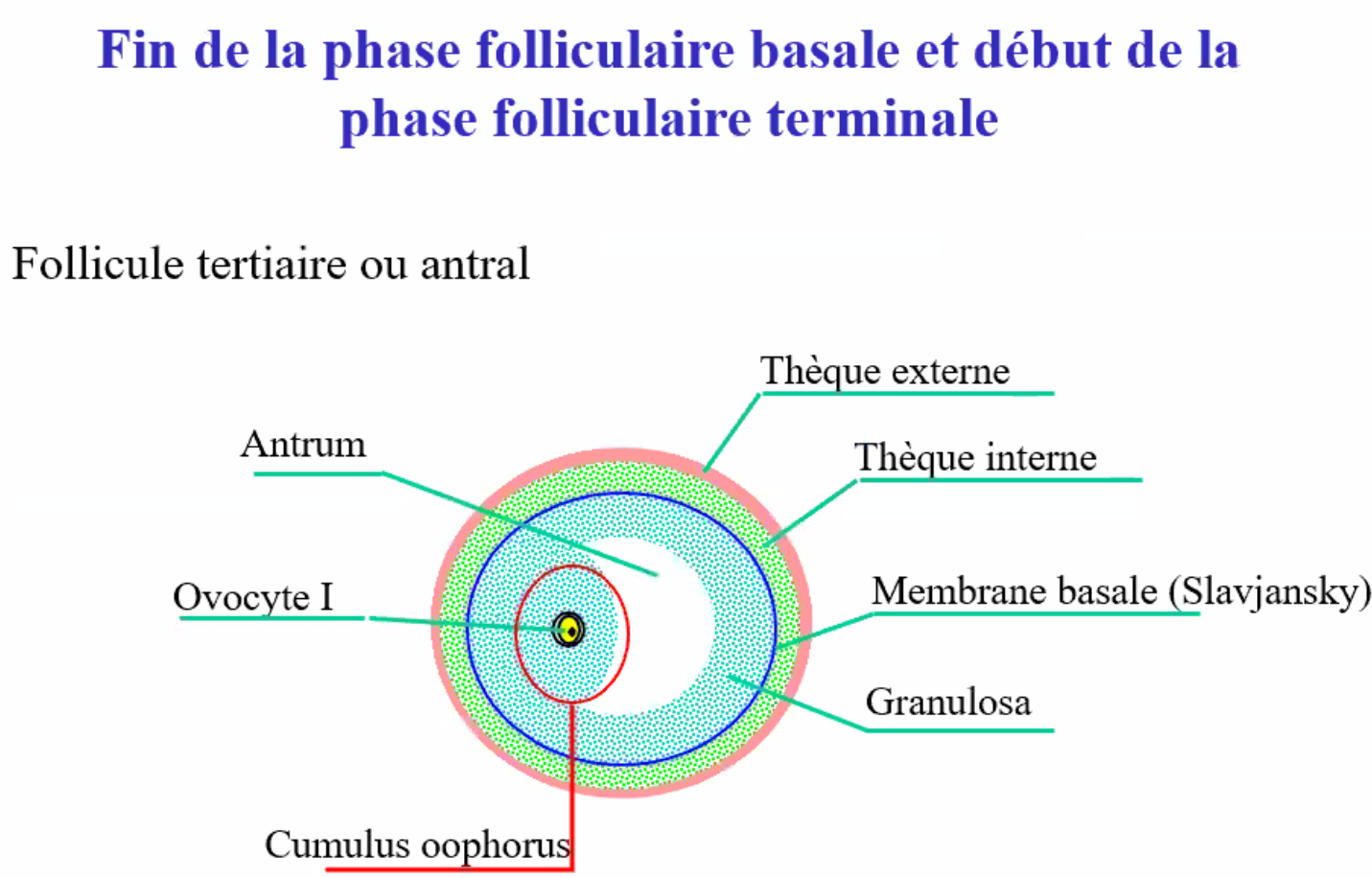 Fin de la phase folliculaire basale et début de la phase folliculaire terminale

Follicule tertiaire ou antral

Thèque externe

Antrum

Thèque interne

Ovocyte I

Membrane basale (Slavjansky)

Granulosa

Cumulus oophorus